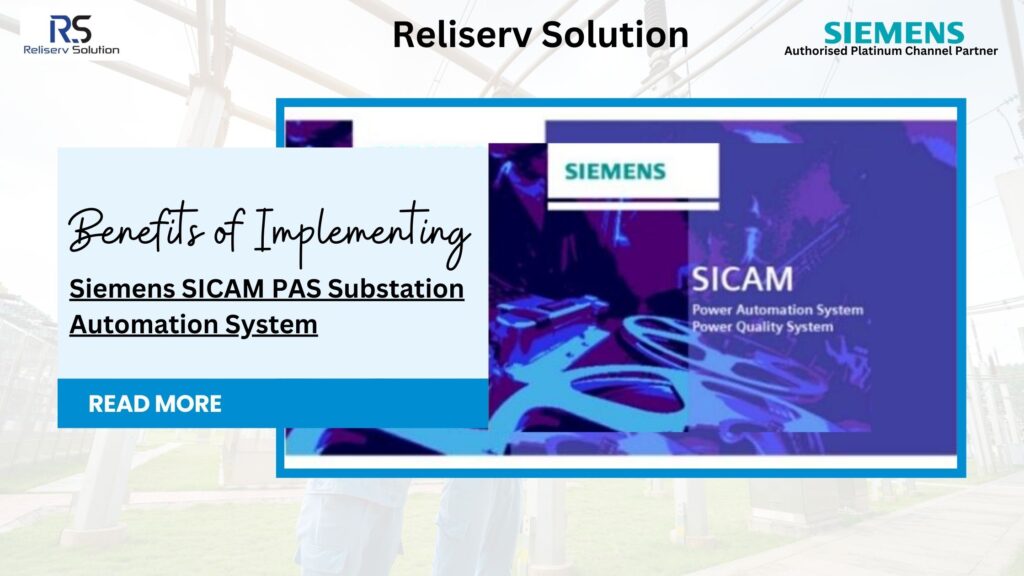 RS
Reliserv Solution

Reliserv Solution

SIEMENS
Authorised Platinum Channel Partner

Benefits of Implementing

Siemens SICAM PAS Substation Automation System

READ MORE

SIEMENS

SICAM
Power Automation System
Power Quality System